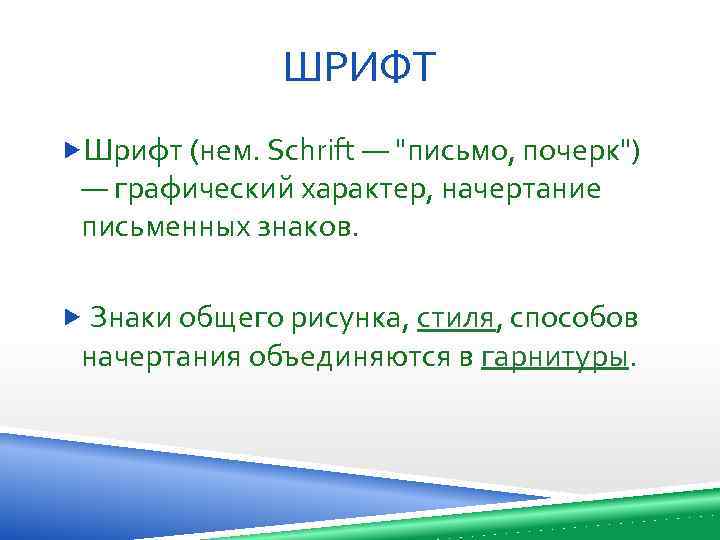 ШРИФТ

Шрифт (нем. Schrift — "письмо, почерк") — графический характер, начертание письменных знаков.

Знаки общего рисунка, стиля, способов начертания объединяются в гарнитуры.